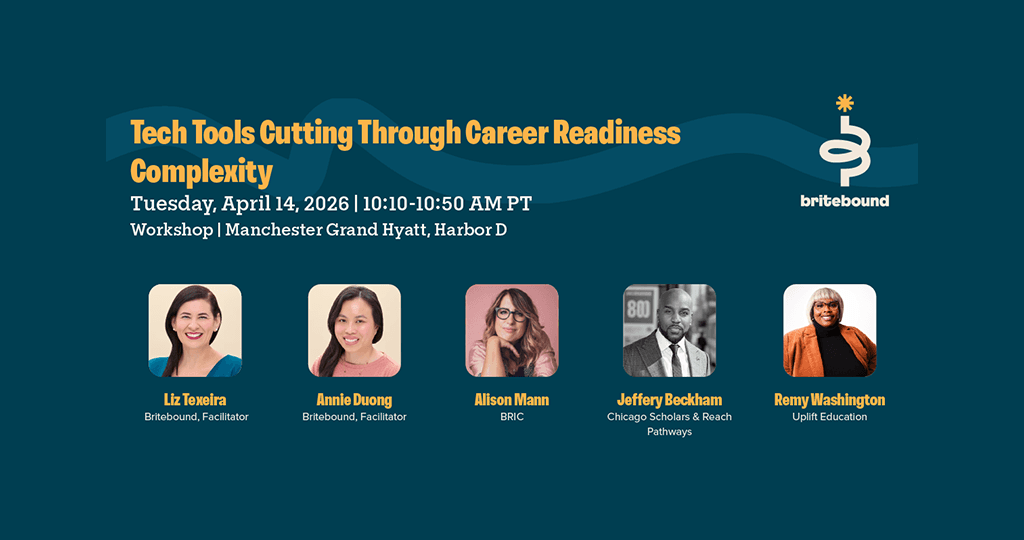 Tech Tools Cutting Through Career Readiness Complexity

Tuesday, April 14, 2026 | 10:10-10:50 AM PT

Workshop | Manchester Grand Hyatt, Harbor D

britebound

Liz Texeira
Britebound, Facilitator

Annie Duong
Britebound, Facilitator

Alison Mann
BRIC

Jeffery Beckham
Chicago Scholars & Reach Pathways

Remy Washington
Uplift Education